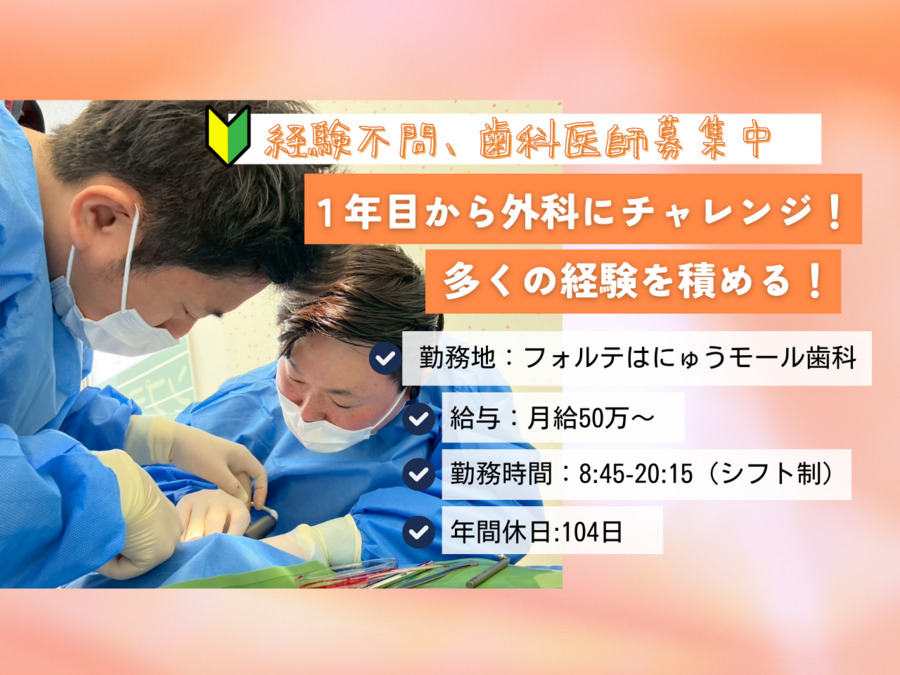 経験不問、歯科医師募集中

1年目から外科にチャレンジ！

多くの経験を積める！

勤務地：フォルテはにゅうモール歯科

給与：月給50万～

勤務時間：8:45-20:15（シフト制）

年間休日:104日